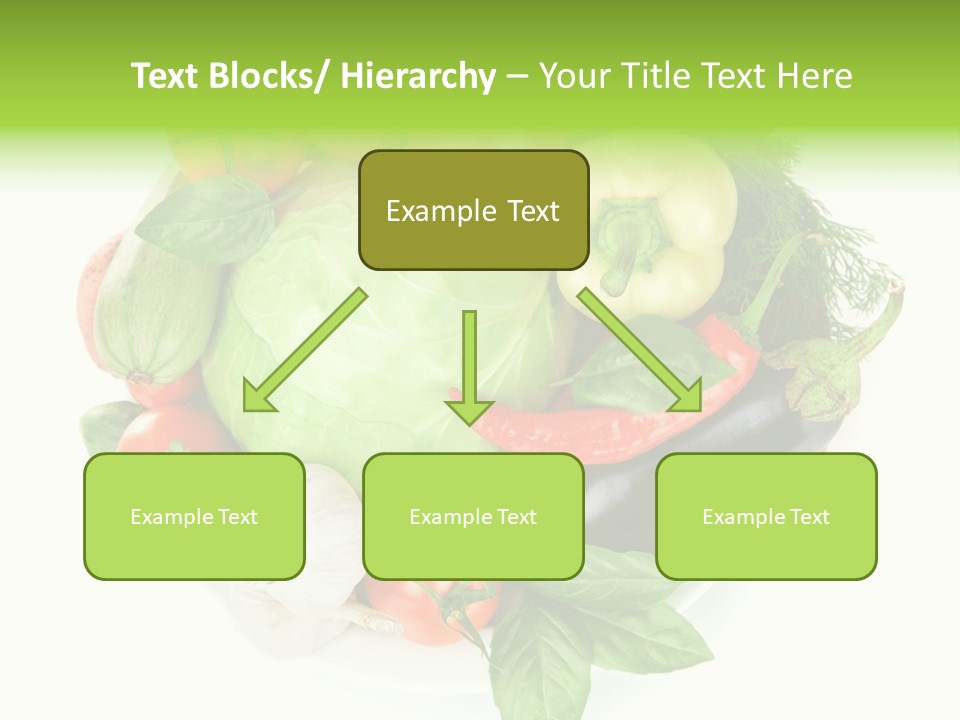 Text Blocks/ Hierarchy – Your Title Text Here

Example Text

Example Text

Example Text

Example Text